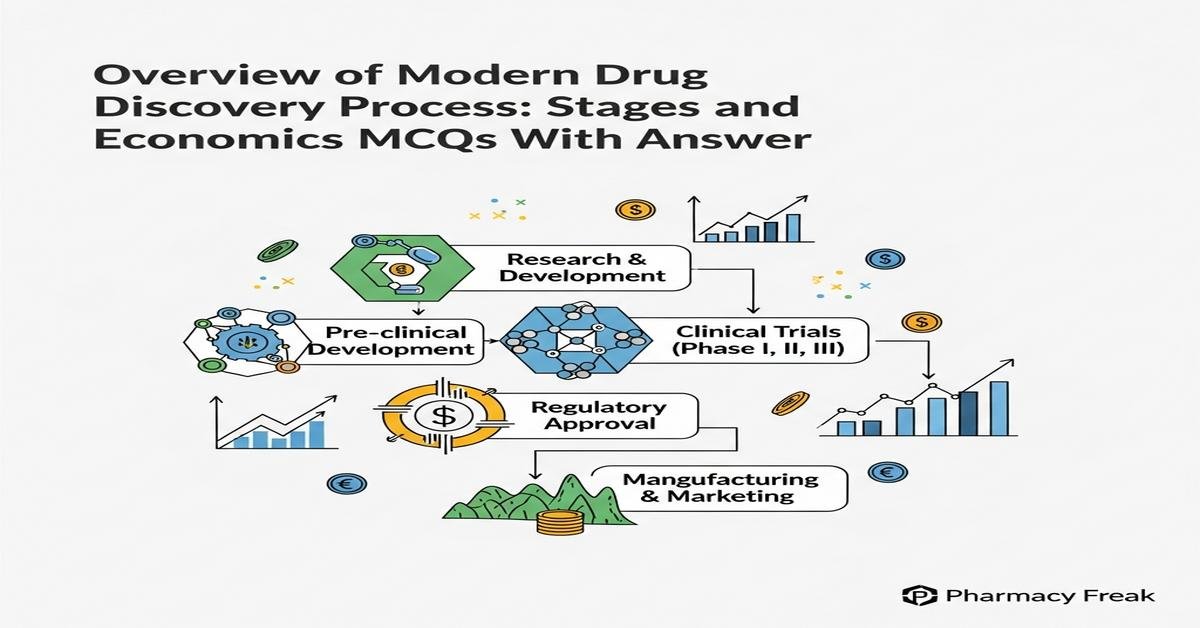 Overview of Modern Drug Discovery Process: Stages and Economics MCQs With Answer

Research & Development

Pre-clinical Development

Clinical Trials (Phase I, II, III)

Regulatory Approval

Mangufacturing & Marketing

Pharmacy Freak